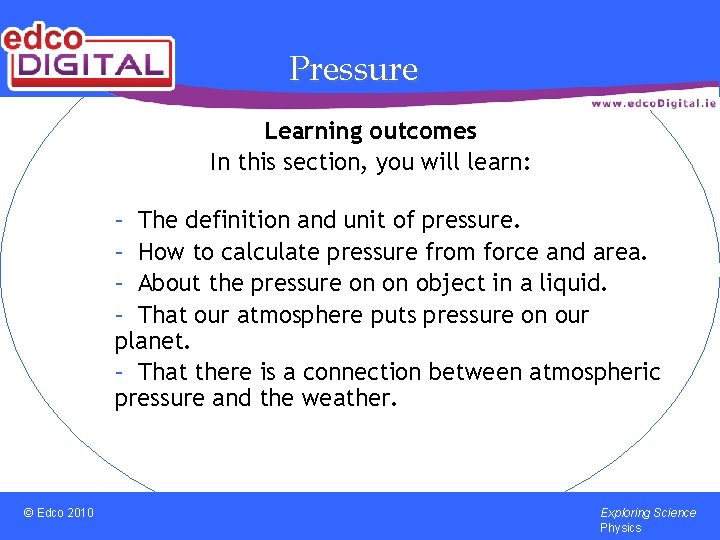 edco DIGITAL

Pressure

www.edcoDigital.ie

Learning outcomes
In this section, you will learn:

- The definition and unit of pressure.
- How to calculate pressure from force and area.
- About the pressure on on object in a liquid.
- That our atmosphere puts pressure on our planet.
- That there is a connection between atmospheric pressure and the weather.

© Edco 2010

Exploring Science
Physics